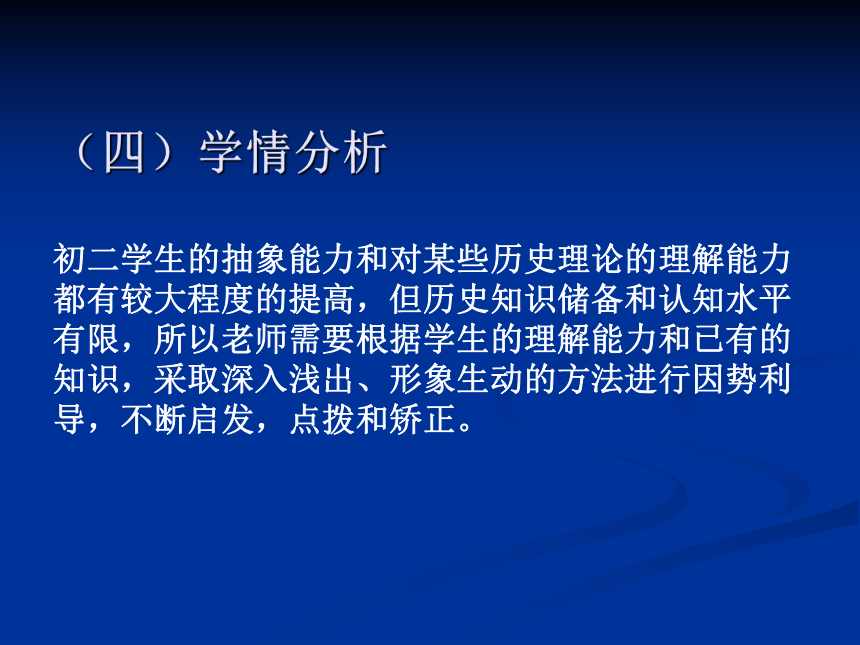 （四）学情分析

初二学生的抽象能力和对某些历史理论的理解能力都有较大程度的提高，但历史知识储备和认知水平有限，所以老师需要根据学生的理解能力和已有的知识，采取深入浅出、形象生动的方法进行因势利导，不断启发，点拨和矫正。